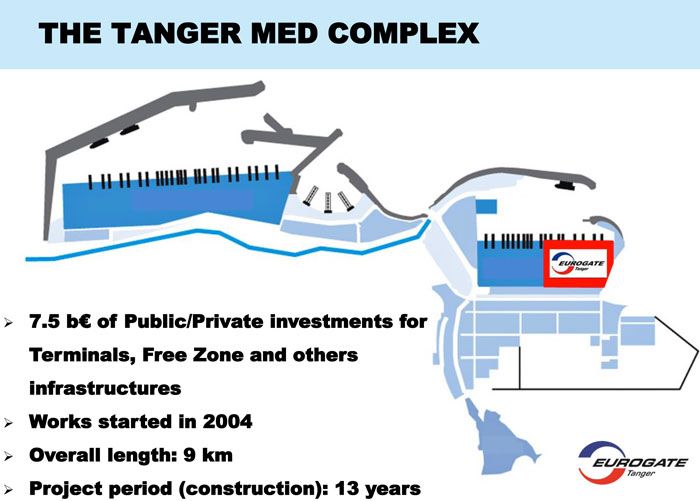 THE TANGER MED COMPLEX

EUROGATE Tanger

➢ 7.5 b€ of Public/Private investments for Terminals, Free Zone and others infrastructures

➢ Works started in 2004

➢ Overall length: 9 km

➢ Project period (construction): 13 years

EUROGATE Tanger